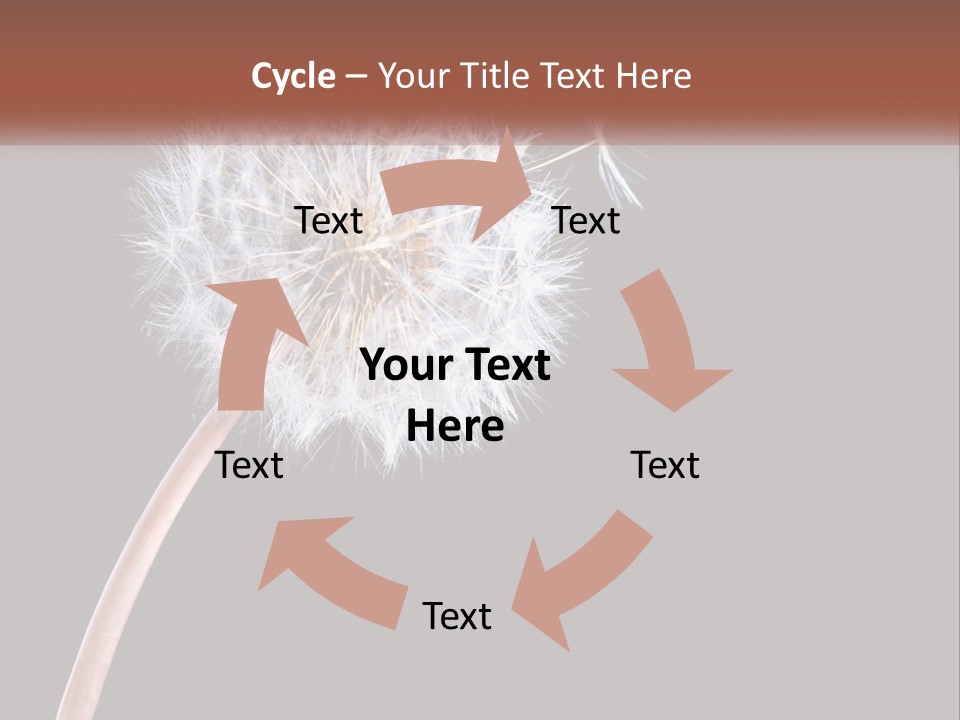 Cycle – Your Title Text Here

Text

Text

Your Text Here

Text

Text

Text